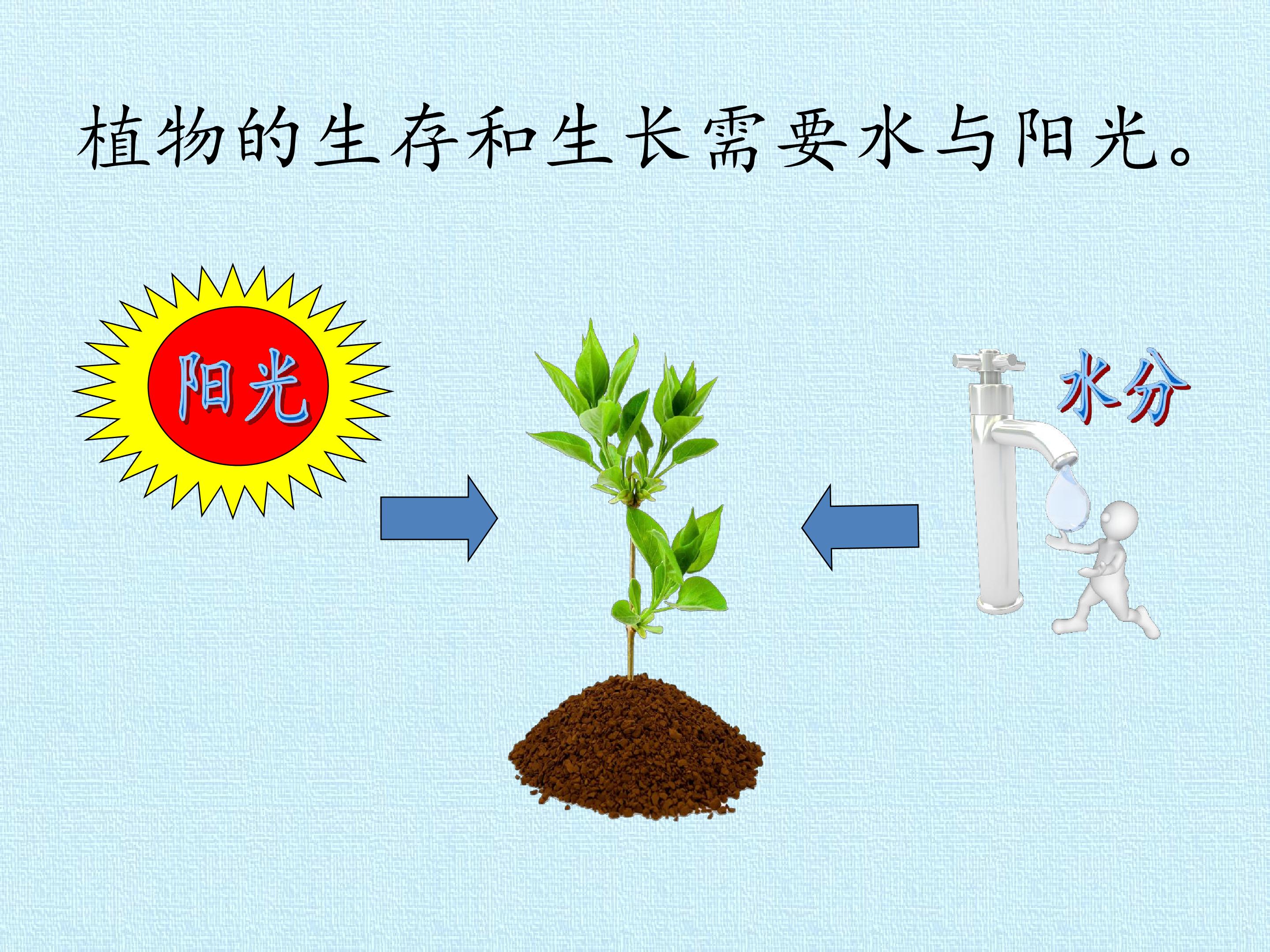 植物的生存和生长需要水与阳光。

阳光

水分